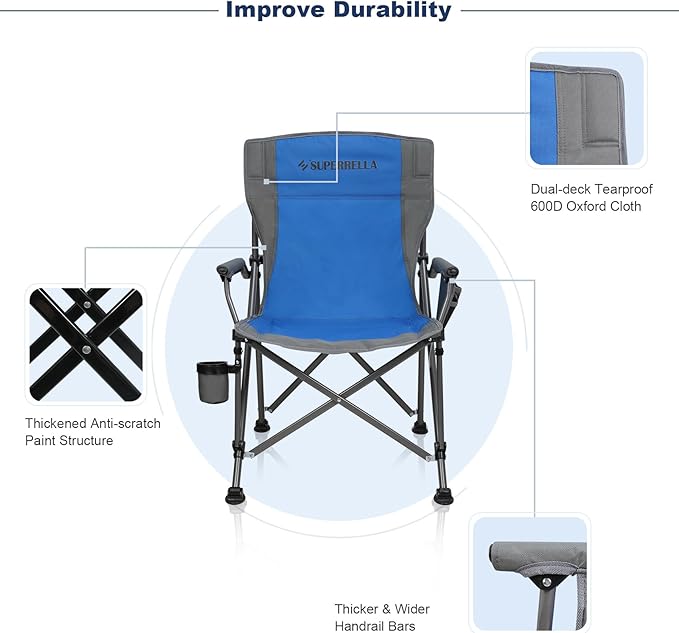 Improve Durability

SUPERRELLA

Dual-deck Tearproof 600D Oxford Cloth

Thickened Anti-scratch Paint Structure

Thicker & Wider Handrail Bars